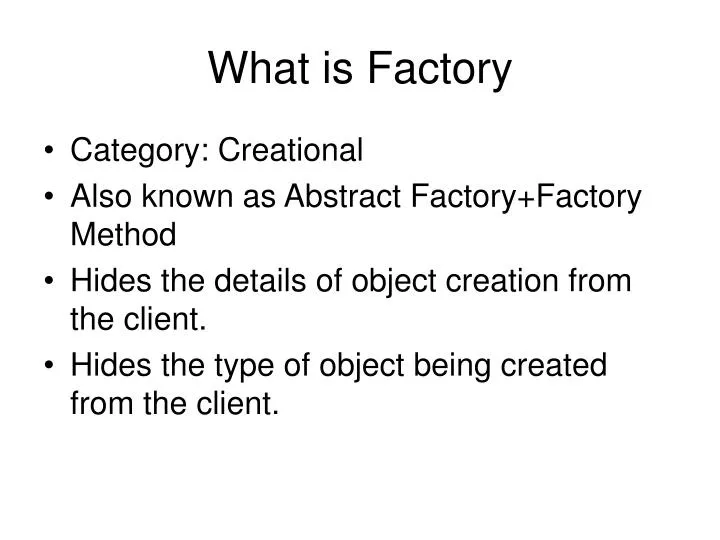 What is Factory

• Category: Creational
• Also known as Abstract Factory+Factory Method
• Hides the details of object creation from the client.
• Hides the type of object being created from the client.